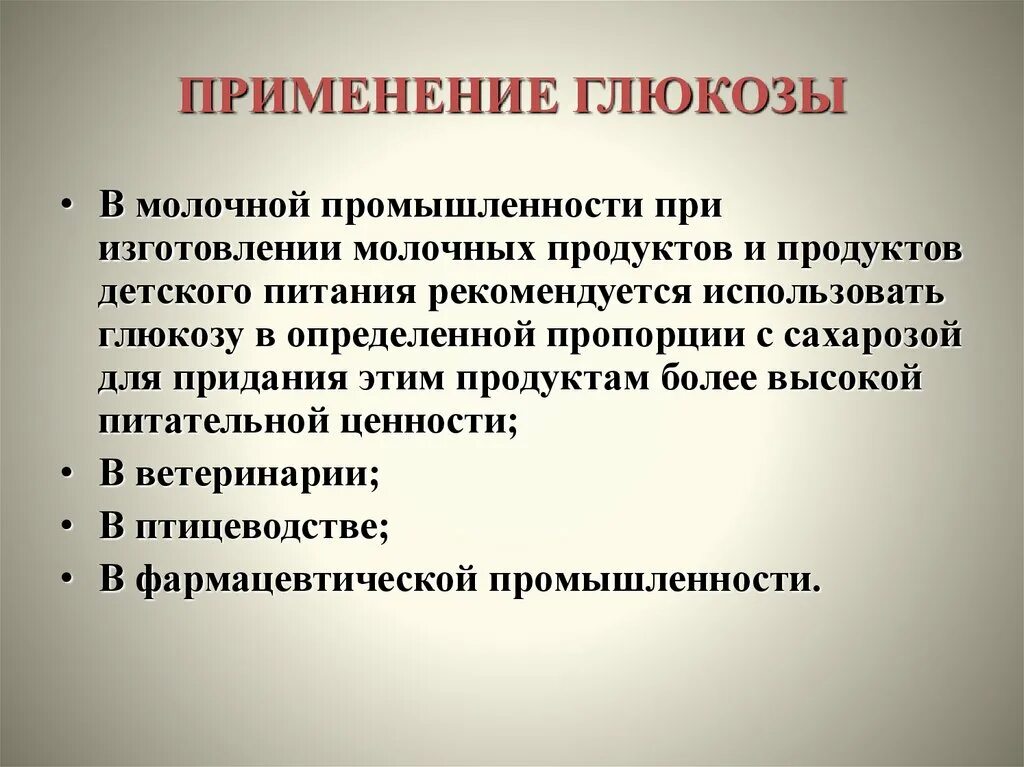 ПРИМЕНЕНИЕ ГЛЮКОЗЫ

• В молочной промышленности при изготовлении молочных продуктов и продуктов детского питания рекомендуется использовать глюкозу в определенной пропорции с сахарозой для придания этим продуктам более высокой питательной ценности;
• В ветеринарии;
• В птицеводстве;
• В фармацевтической промышленности.